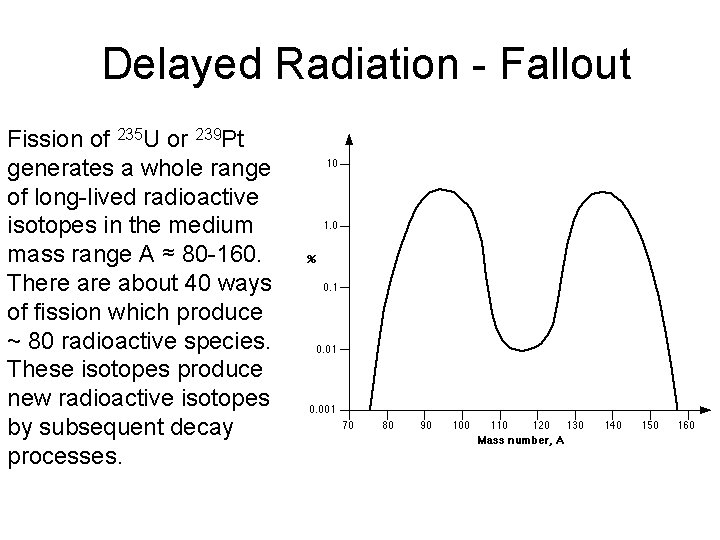 Delayed Radiation - Fallout

Fission of $^{235}$U or $^{239}$Pt generates a whole range of long-lived radioactive isotopes in the medium mass range A ≈ 80-160. There are about 40 ways of fission which produce ~ 80 radioactive species. These isotopes produce new radioactive isotopes by subsequent decay processes.

10
1.0
%
0.1
0.01
0.001
70 80 90 100 110 120 130 140 150 160
Mass number, A